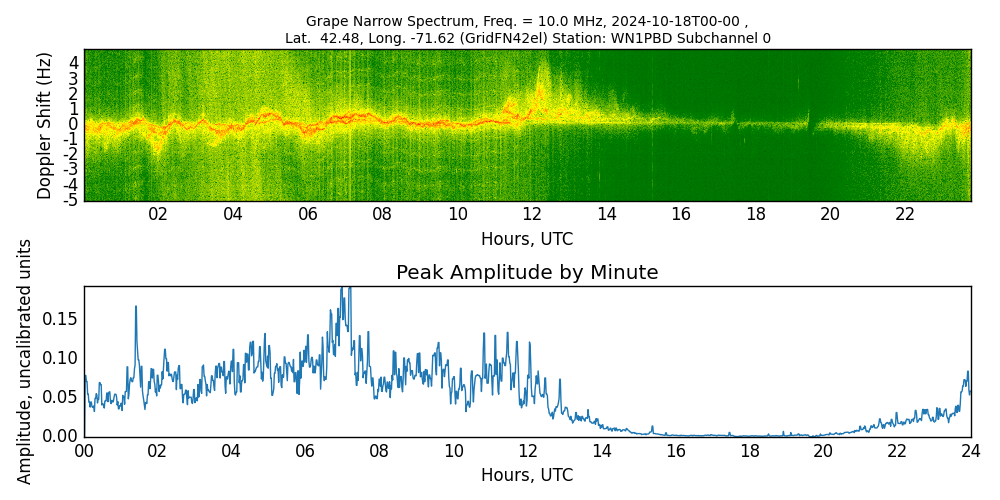 Grape Narrow Spectrum, Freq. = 10.0 MHz, 2024-10-18T00-00 ,
Lat. 42.48, Long. -71.62 (GridFN42el) Station: WN1PBD Subchannel 0

Doppler Shift (Hz)
4
3
2
1
0
-1
-2
-3
-4
-5
02 04 06 08 10 12 14 16 18 20 22
Hours, UTC

Peak Amplitude by Minute

Amplitude, uncalibrated units
0.15
0.10
0.05
0.00
00 02 04 06 08 10 12 14 16 18 20 22 24
Hours, UTC